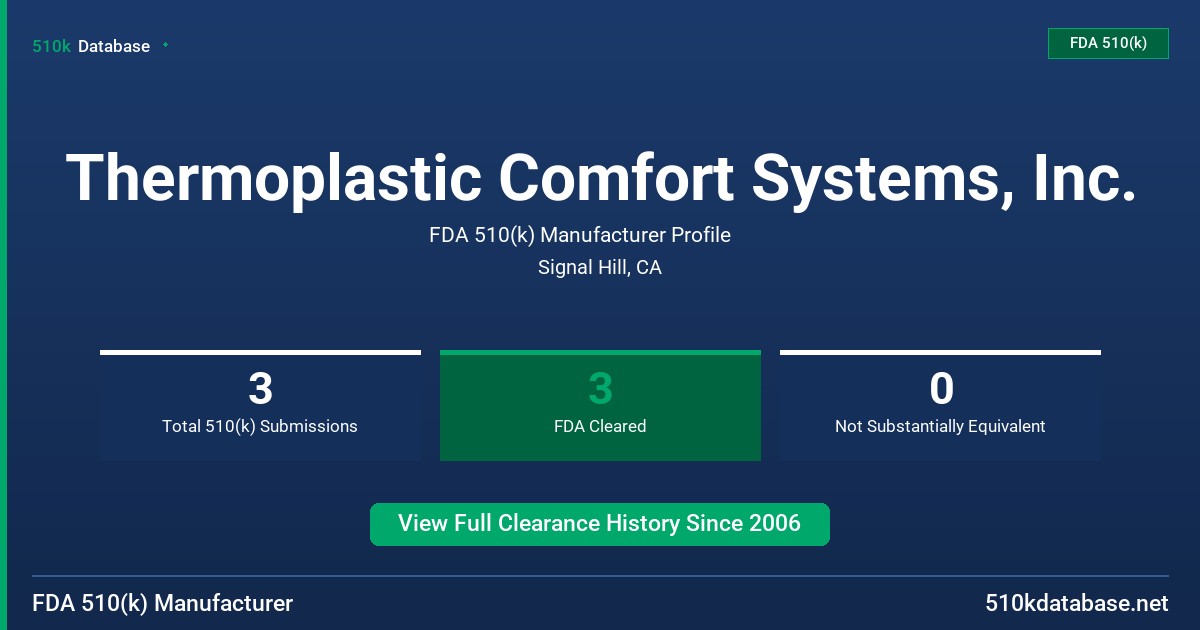 510k Database

FDA 510(k)

Thermoplastic Comfort Systems, Inc.

FDA 510(k) Manufacturer Profile

Signal Hill, CA

3
Total 510(k) Submissions

3
FDA Cleared

0
Not Substantially Equivalent

View Full Clearance History Since 2006

FDA 510(k) Manufacturer

510kdatabase.net